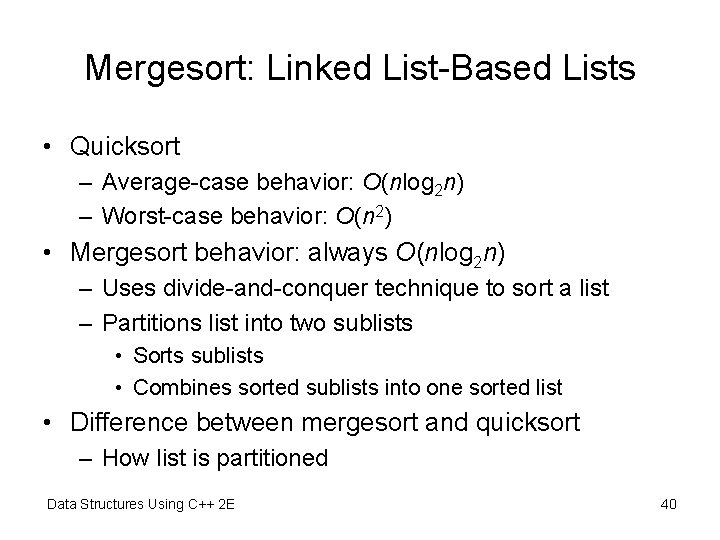 Mergesort: Linked List-Based Lists

• Quicksort
– Average-case behavior: $O(n\log_2 n)$
– Worst-case behavior: $O(n^2)$
• Mergesort behavior: always $O(n\log_2 n)$
– Uses divide-and-conquer technique to sort a list
– Partitions list into two sublists
• Sorts sublists
• Combines sorted sublists into one sorted list
• Difference between mergesort and quicksort
– How list is partitioned

Data Structures Using C++ 2E

40